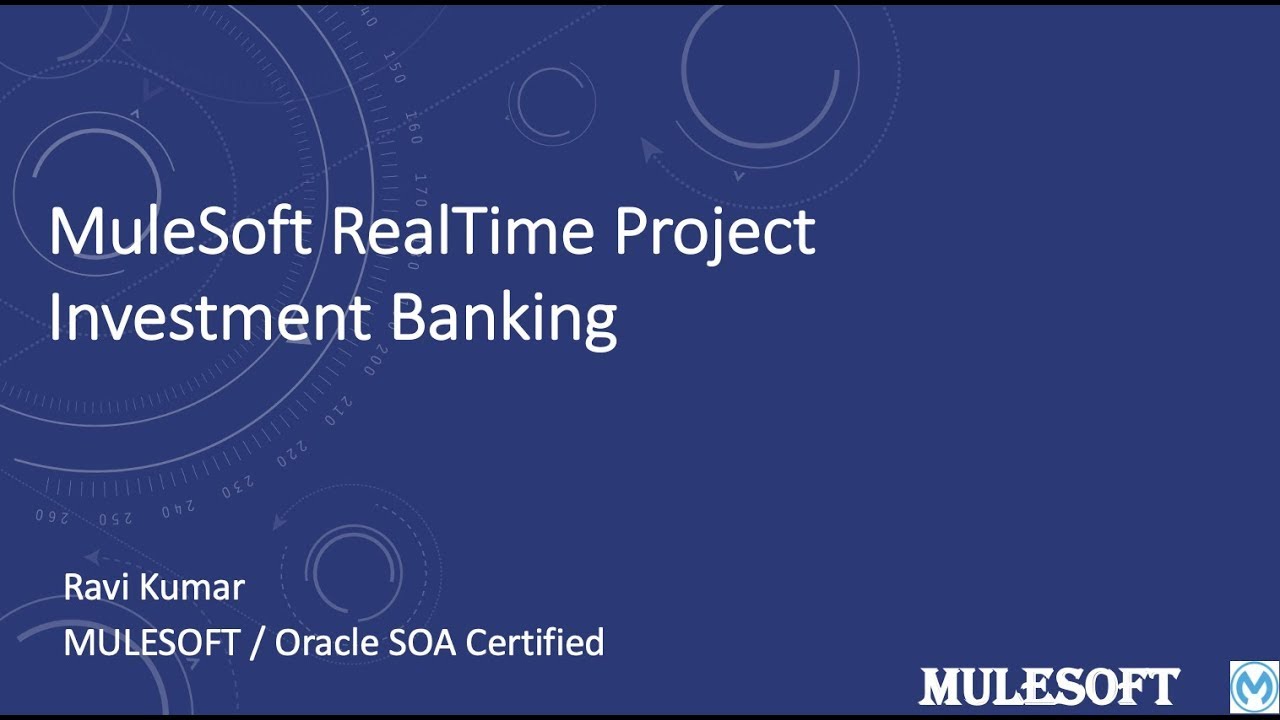 MuleSoft RealTime Project
Investment Banking

Ravi Kumar
MULESOFT / Oracle SOA Certified

MULESOFT